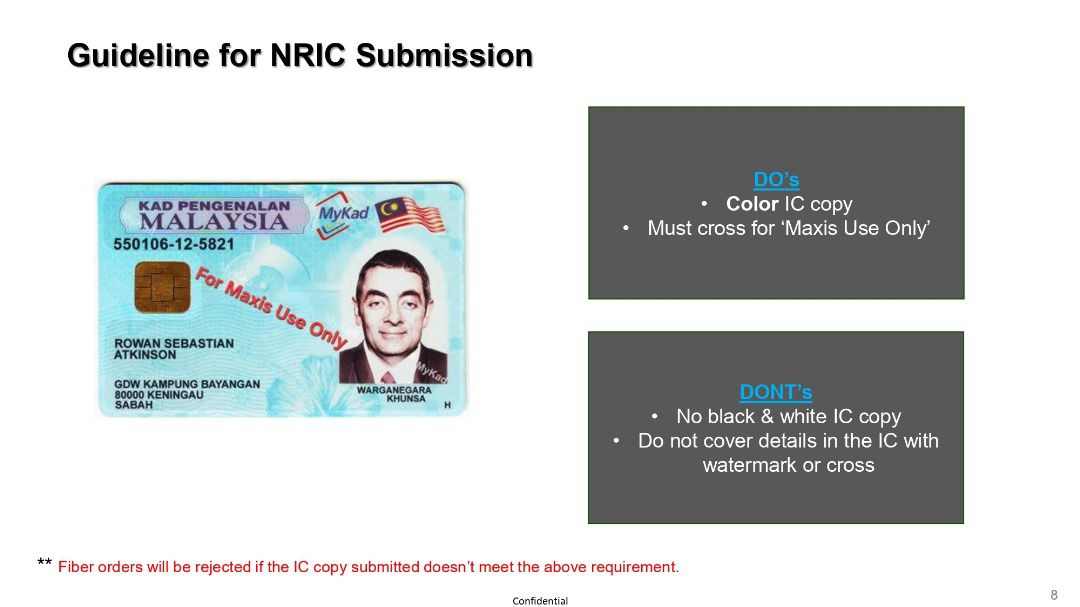 Guideline for NRIC Submission

KAD PENGENALAN MALAYSIA MyKad
550106-12-5821
For Maxis Use Only
ROWAN SEBASTIAN ATKINSON
GDW KAMPUNG BAYANGAN 80000 KENINGAU SABAH
MyKad
WARGANEGARA KHUNSA
H

DO's
• Color IC copy
• Must cross for 'Maxis Use Only'

DONT's
• No black & white IC copy
• Do not cover details in the IC with watermark or cross

** Fiber orders will be rejected if the IC copy submitted doesn't meet the above requirement.

Confidential

8